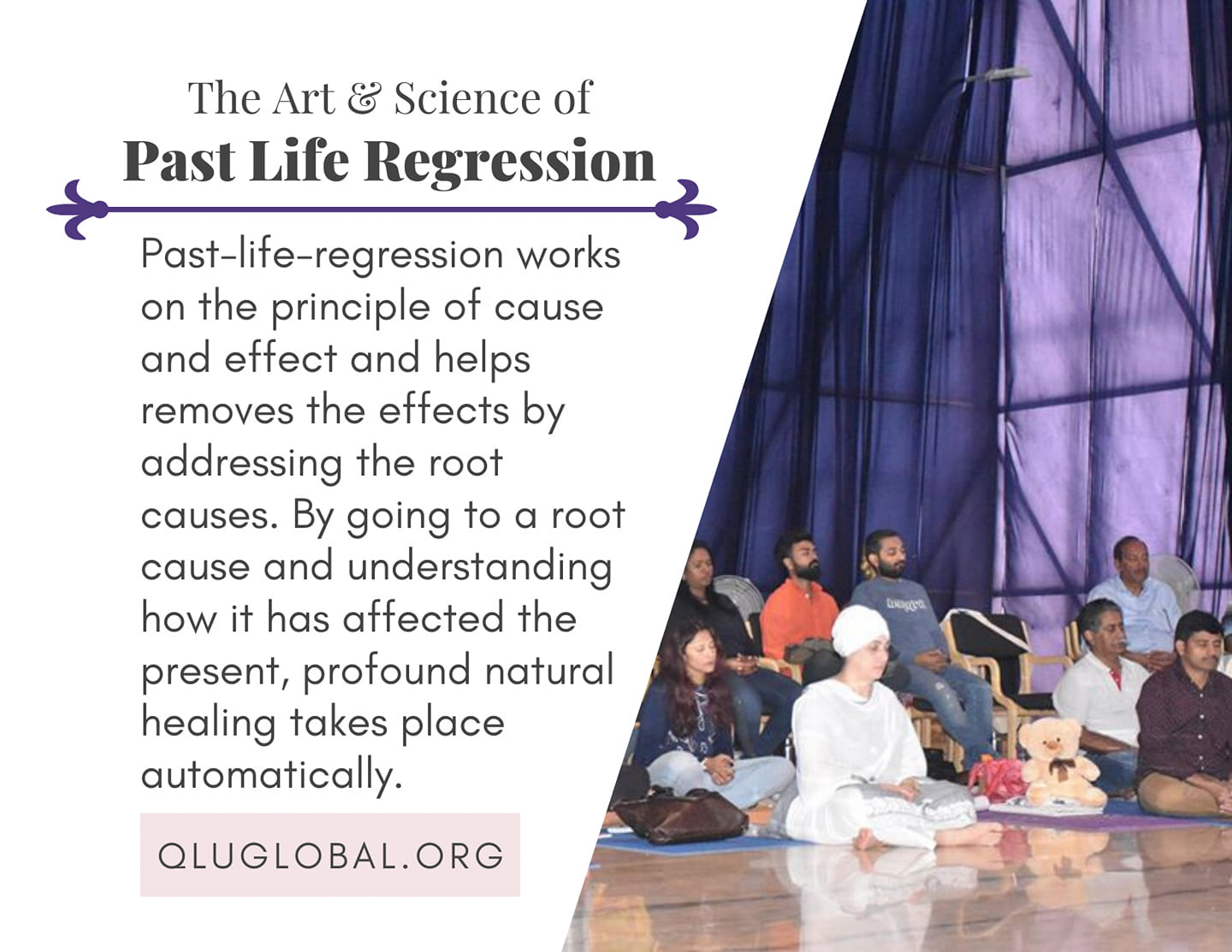 The Art & Science of
Past Life Regression

Past-life-regression works on the principle of cause and effect and helps removes the effects by addressing the root causes. By going to a root cause and understanding how it has affected the present, profound natural healing takes place automatically.

QLUGLOBAL.ORG